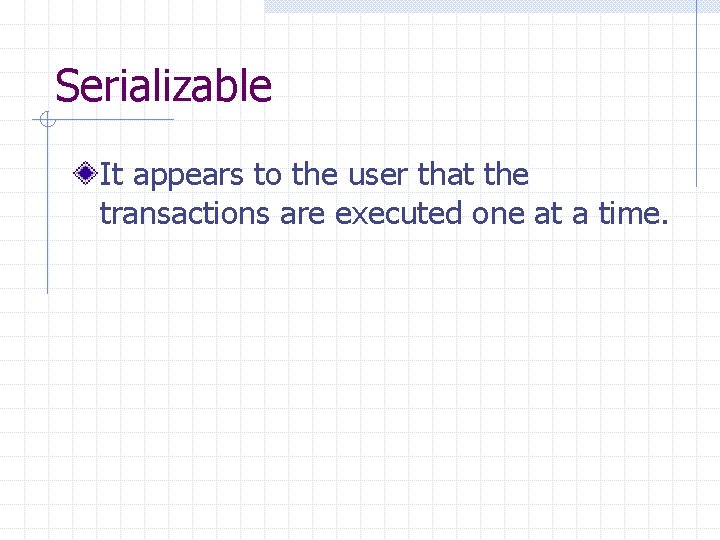 Serializable

It appears to the user that the transactions are executed one at a time.